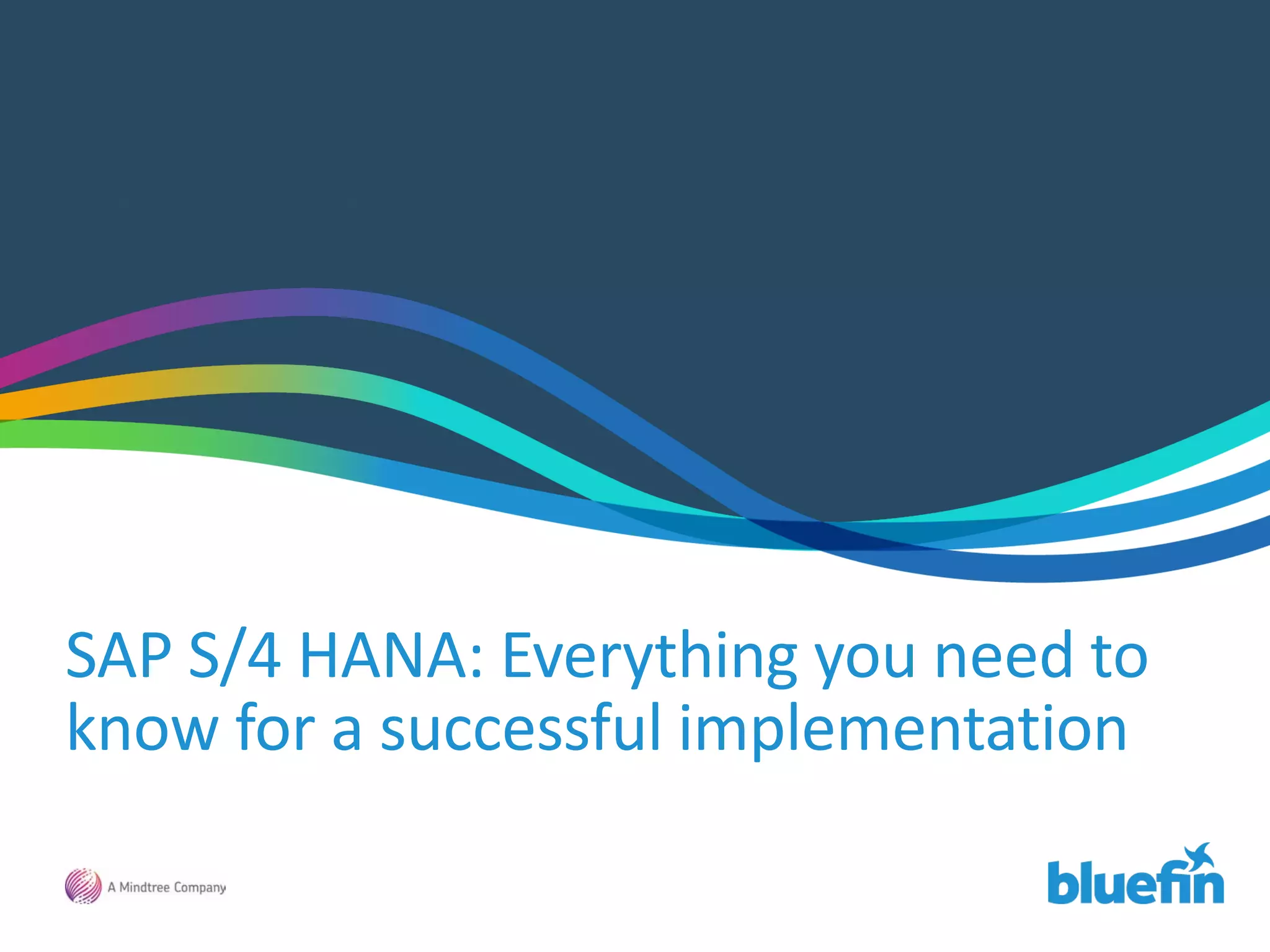 SAP S/4 HANA: Everything you need to know for a successful implementation

A Mindtree Company

bluefin